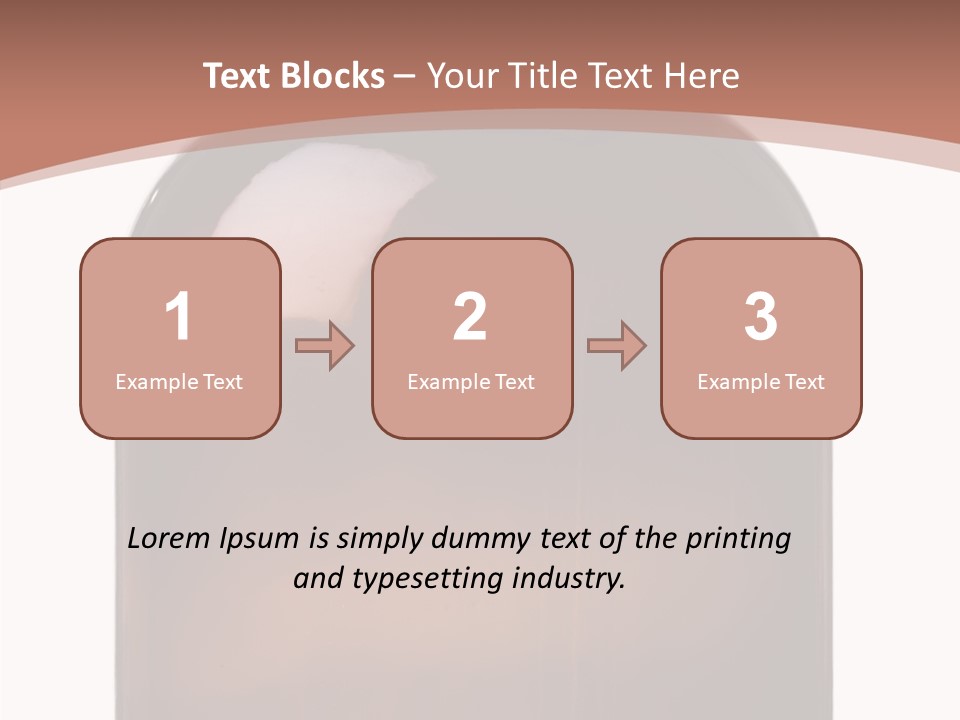 Text Blocks – Your Title Text Here

1
Example Text

2
Example Text

3
Example Text

Lorem Ipsum is simply dummy text of the printing and typesetting industry.